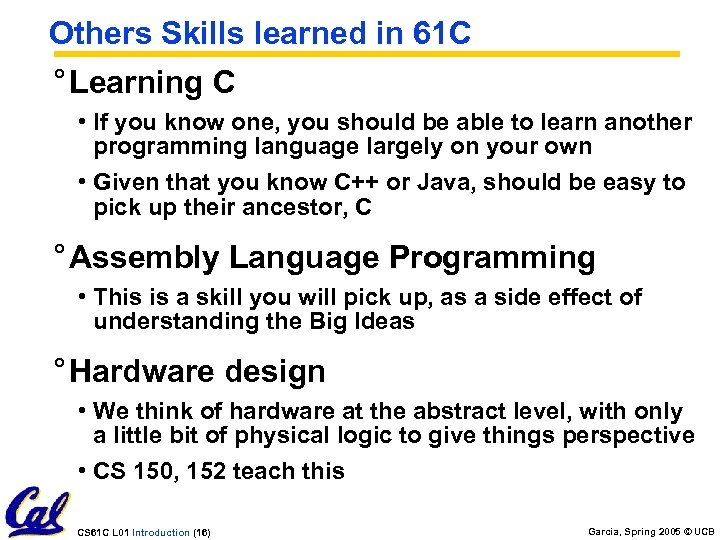 Others Skills learned in 61C

° Learning C

• If you know one, you should be able to learn another programming language largely on your own

• Given that you know C++ or Java, should be easy to pick up their ancestor, C

° Assembly Language Programming

• This is a skill you will pick up, as a side effect of understanding the Big Ideas

° Hardware design

• We think of hardware at the abstract level, with only a little bit of physical logic to give things perspective

• CS 150, 152 teach this

Cal

CS61C L01 Introduction (16)

Garcia, Spring 2005 © UCB